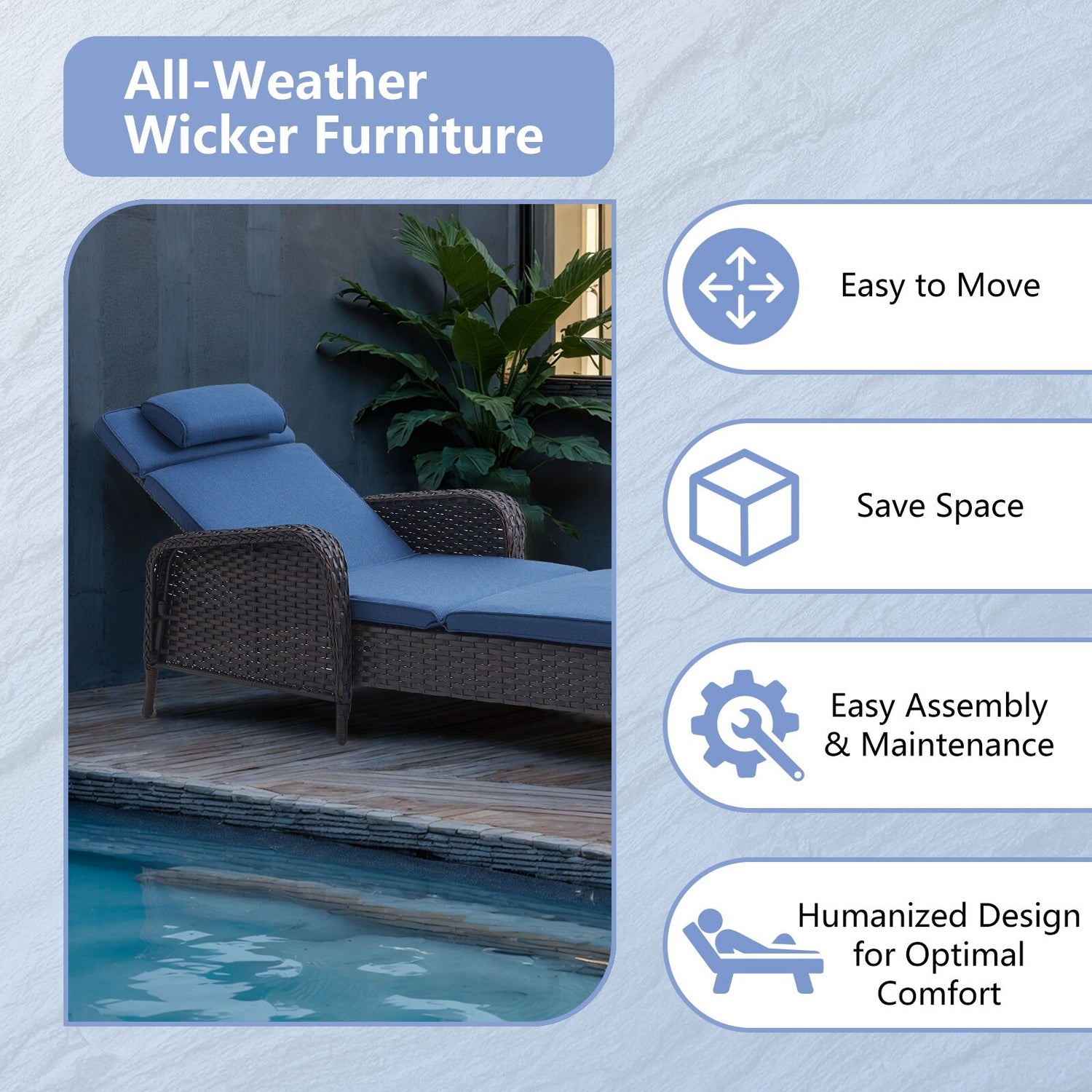 All-Weather Wicker Furniture

Easy to Move

Save Space

Easy Assembly & Maintenance

Humanized Design for Optimal Comfort